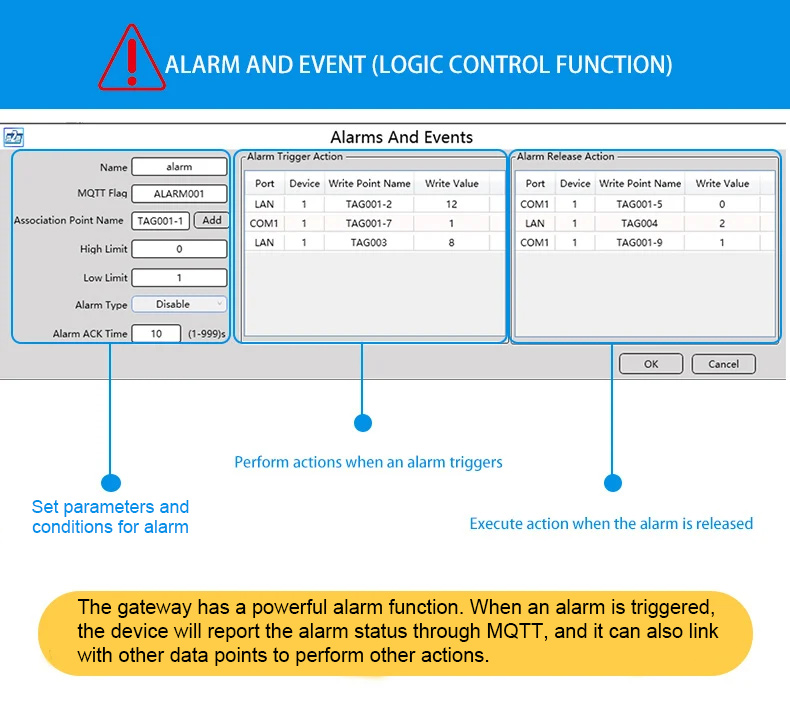 ALARM AND EVENT (LOGIC CONTROL FUNCTION)

Alarms And Events

Name alarm

MQTT Flag ALARM001

Association Point Name TAG001-1 Add

High Limit 0

Low Limit 1

Alarm Type Disable

Alarm ACK Time 10 (1-999)s

Alarm Trigger Action

| Port | Device | Write Point Name | Write Value |
|---|---|---|---|
| LAN | 1 | TAG001-2 | 12 |
| COM1 | 1 | TAG001-7 | 1 |
| LAN | 1 | TAG003 | 8 |

Alarm Release Action

| Port | Device | Write Point Name | Write Value |
|---|---|---|---|
| COM1 | 1 | TAG001-5 | 0 |
| LAN | 1 | TAG004 | 2 |
| COM1 | 1 | TAG001-9 | 1 |

OK Cancel

Set parameters and conditions for alarm

Perform actions when an alarm triggers

Execute action when the alarm is released

The gateway has a powerful alarm function. When an alarm is triggered, the device will report the alarm status through MQTT, and it can also link with other data points to perform other actions.